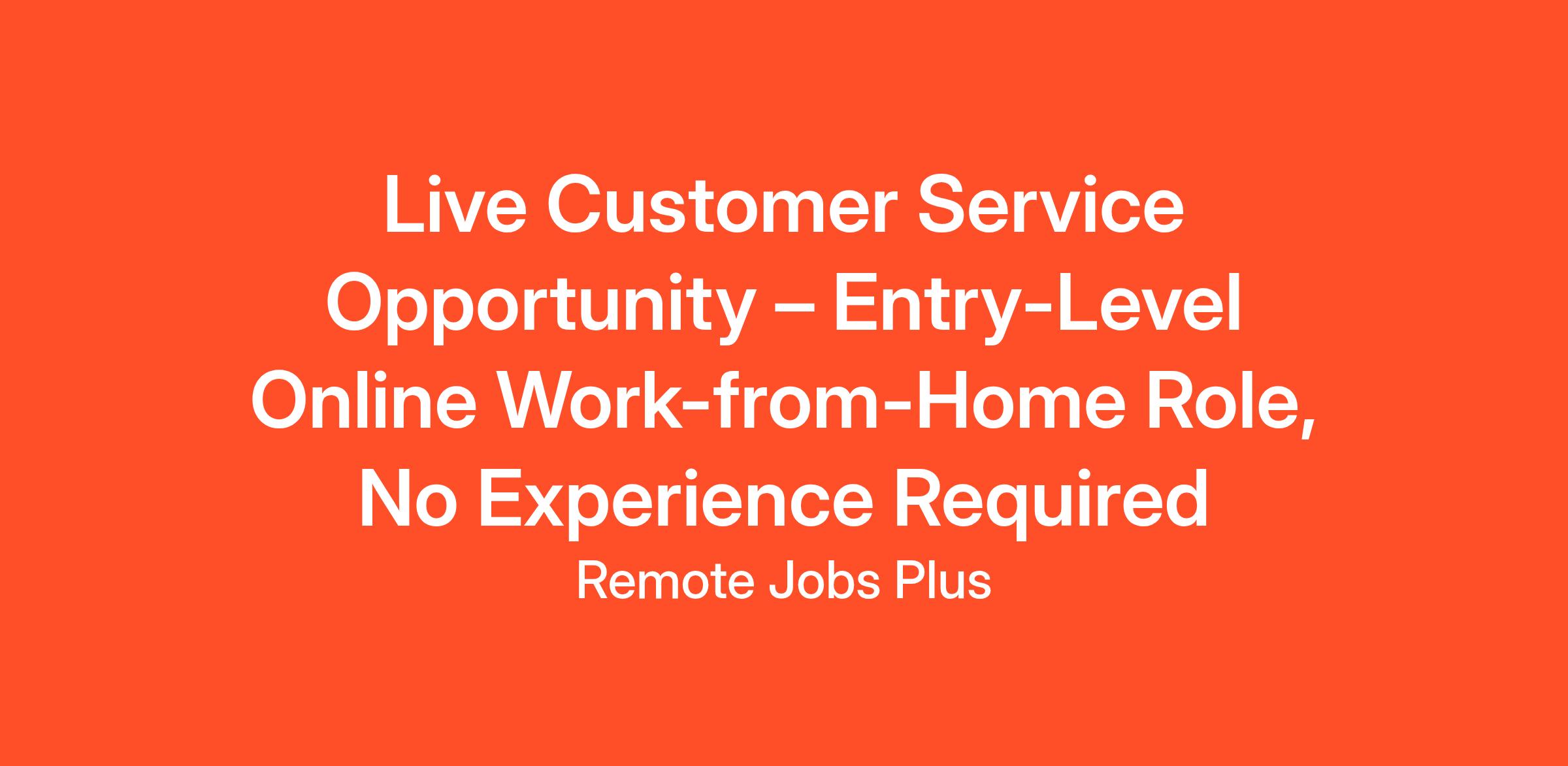 Live Customer Service Opportunity – Entry-Level Online Work-from-Home Role, No Experience Required

Remote Jobs Plus